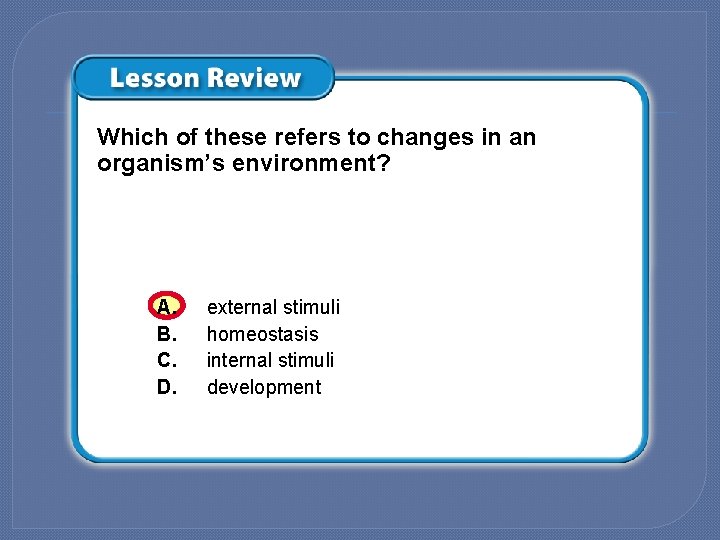 Lesson Review

Which of these refers to changes in an organism's environment?

A. external stimuli
B. homeostasis
C. internal stimuli
D. development